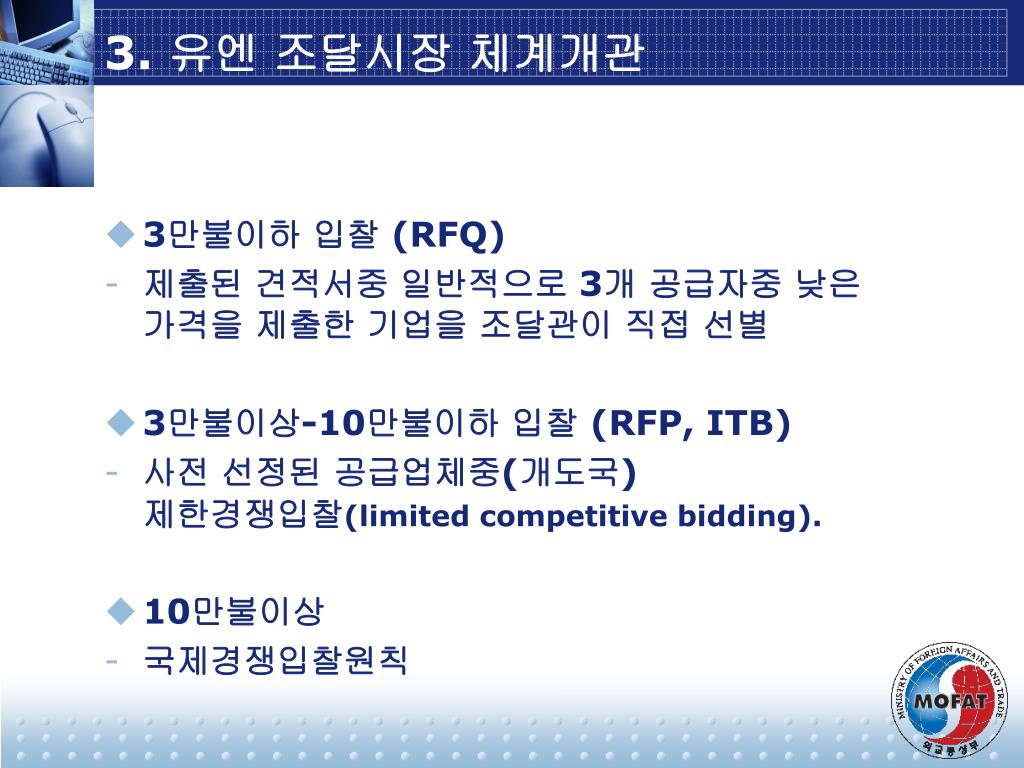 3. 유엔 조달시장 체계개관

◆ 3만불이하 입찰 (RFQ)
- 제출된 견적서중 일반적으로 3개 공급자중 낮은 가격을 제출한 기업을 조달관이 직접 선별

◆ 3만불이상-10만불이하 입찰 (RFP, ITB)
- 사전 선정된 공급업체중(개도국) 제한경쟁입찰(limited competitive bidding).

◆ 10만불이상
- 국제경쟁입찰원칙

MINISTRY OF FOREIGN AFFAIRS AND TRADE
MOFAT
외교통상부